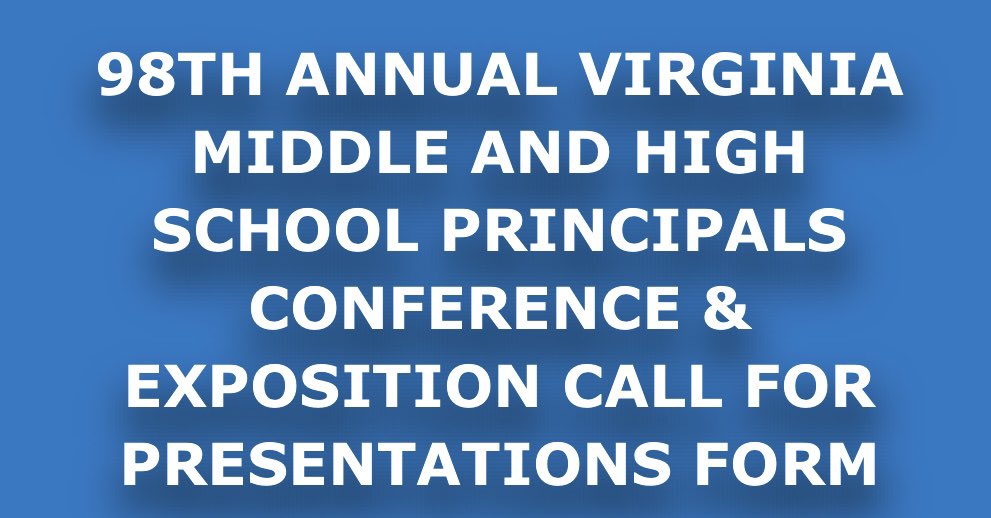 98TH ANNUAL VIRGINIA MIDDLE AND HIGH SCHOOL PRINCIPALS CONFERENCE & EXPOSITION CALL FOR PRESENTATIONS FORM